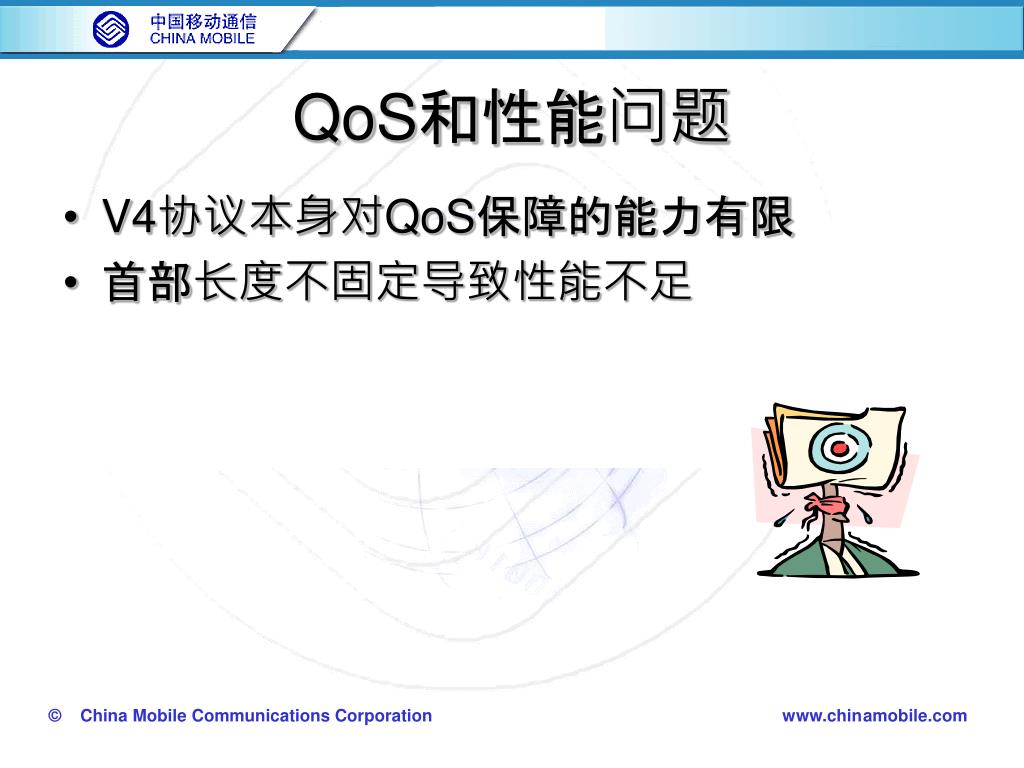 中国移动通信
CHINA MOBILE

QoS和性能问题

• V4协议本身对QoS保障的能力有限
• 首部长度不固定导致性能不足

© China Mobile Communications Corporation

www.chinamobile.com